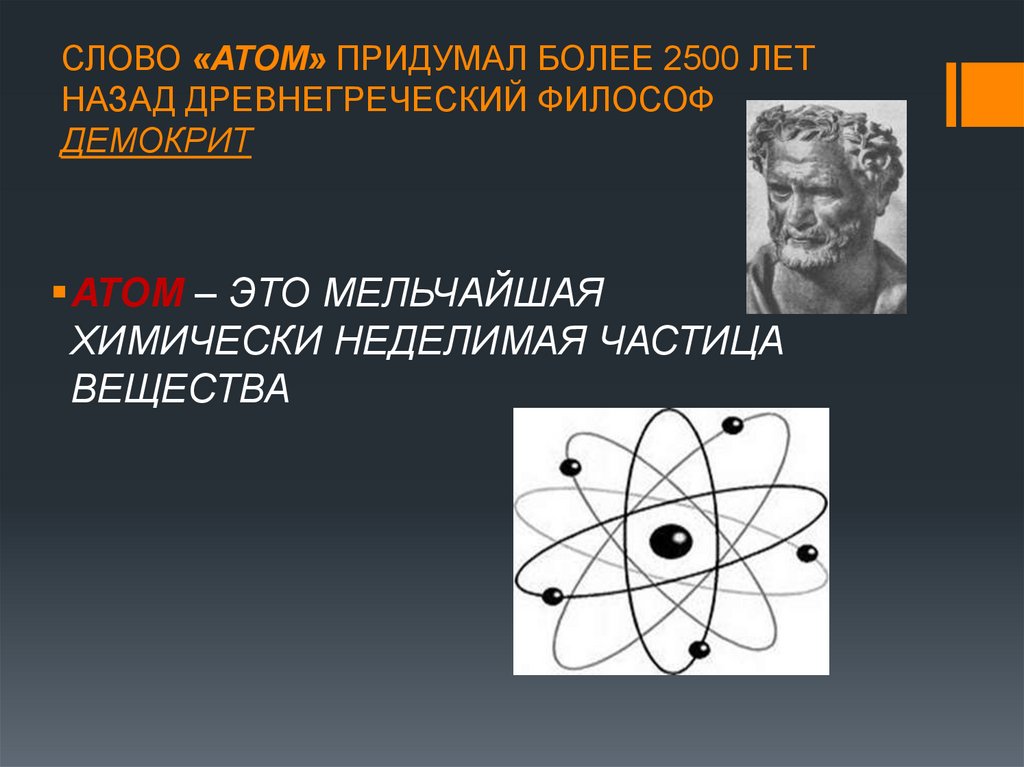 СЛОВО «АТОМ» ПРИДУМАЛ БОЛЕЕ 2500 ЛЕТ НАЗАД ДРЕВНЕГРЕЧЕСКИЙ ФИЛОСОФ ДЕМОКРИТ

АТОМ – ЭТО МЕЛЬЧАЙШАЯ ХИМИЧЕСКИ НЕДЕЛИМАЯ ЧАСТИЦА ВЕЩЕСТВА